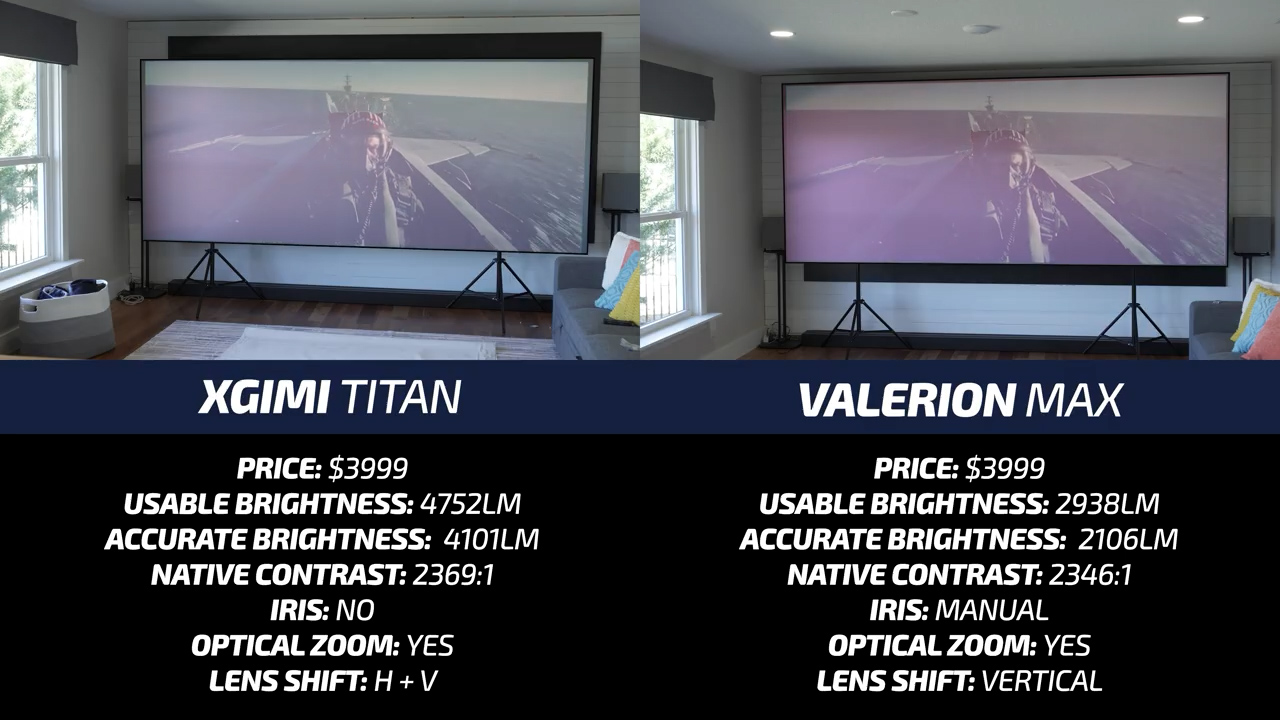 XGIMI TITAN

PRICE: $3999
USABLE BRIGHTNESS: 4752LM
ACCURATE BRIGHTNESS: 4101LM
NATIVE CONTRAST: 2369:1
IRIS: NO
OPTICAL ZOOM: YES
LENS SHIFT: H + V

VALERION MAX

PRICE: $3999
USABLE BRIGHTNESS: 2938LM
ACCURATE BRIGHTNESS: 2106LM
NATIVE CONTRAST: 2346:1
IRIS: MANUAL
OPTICAL ZOOM: YES
LENS SHIFT: VERTICAL